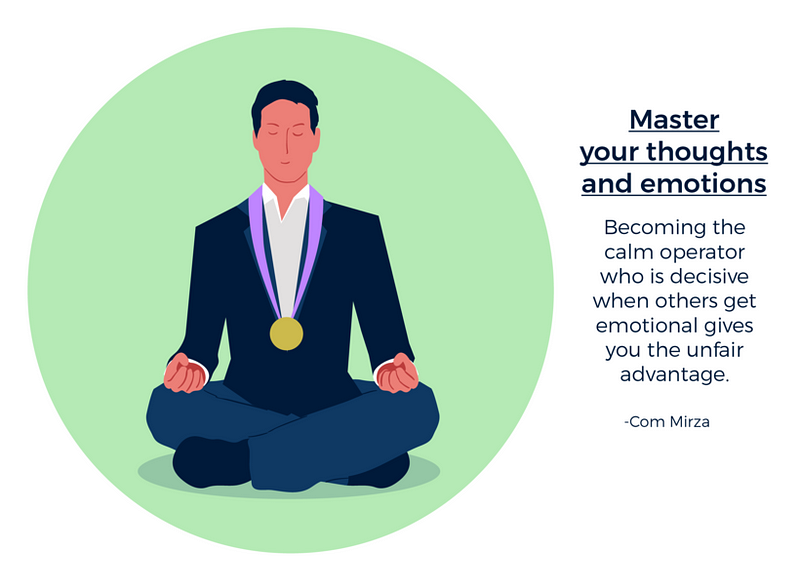 Master your thoughts and emotions

Becoming the calm operator who is decisive when others get emotional gives you the unfair advantage.

-Com Mirza